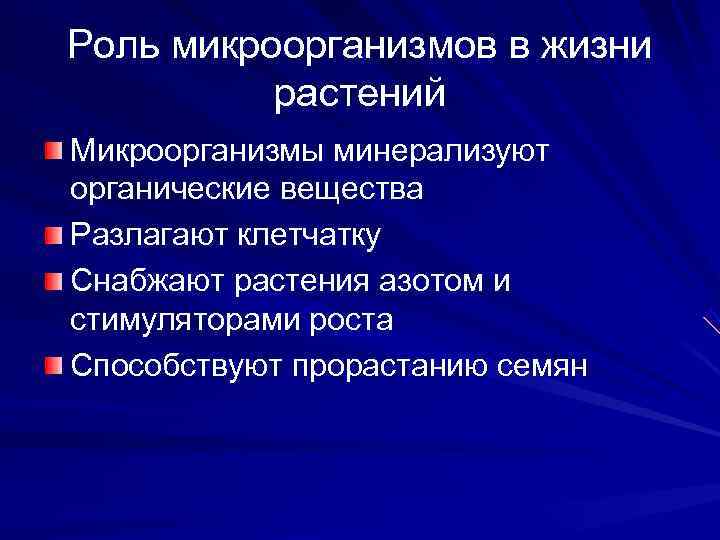 Роль микроорганизмов в жизни растений

Микроорганизмы минерализуют органические вещества

Разлагают клетчатку

Снабжают растения азотом и стимуляторами роста

Способствуют прорастанию семян